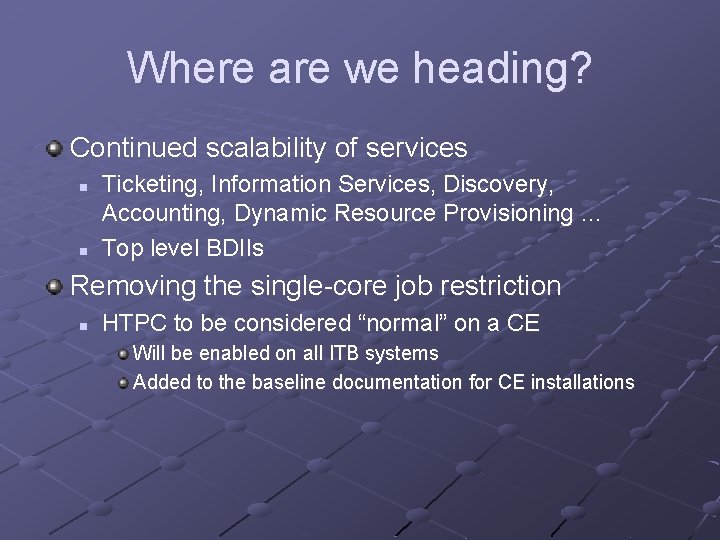 Where are we heading?

Continued scalability of services

Ticketing, Information Services, Discovery, Accounting, Dynamic Resource Provisioning ...

Top level BDIIs

Removing the single-core job restriction

HTPC to be considered “normal” on a CE

Will be enabled on all ITB systems

Added to the baseline documentation for CE installations